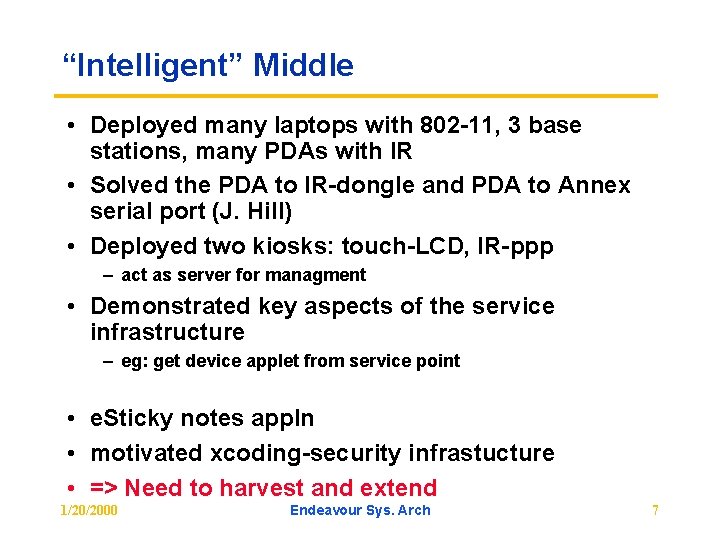 “Intelligent” Middle

• Deployed many laptops with 802-11, 3 base stations, many PDAs with IR
• Solved the PDA to IR-dongle and PDA to Annex serial port (J. Hill)
• Deployed two kiosks: touch-LCD, IR-ppp
– act as server for managment
• Demonstrated key aspects of the service infrastructure
– eg: get device applet from service point

• eSticky notes appln
• motivated xcoding-security infrastucture
• => Need to harvest and extend

1/20/2000 Endeavour Sys. Arch 7